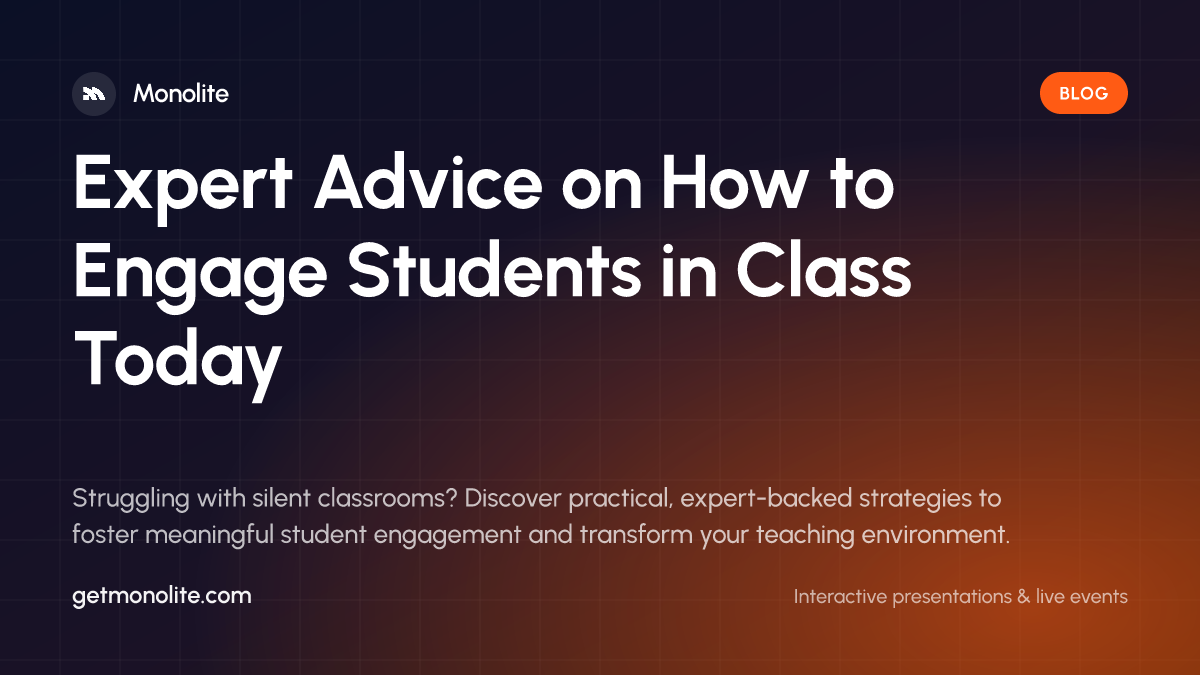 Monolite

BLOG

Expert Advice on How to Engage Students in Class Today

Struggling with silent classrooms? Discover practical, expert-backed strategies to foster meaningful student engagement and transform your teaching environment.

getmonolite.com

Interactive presentations & live events